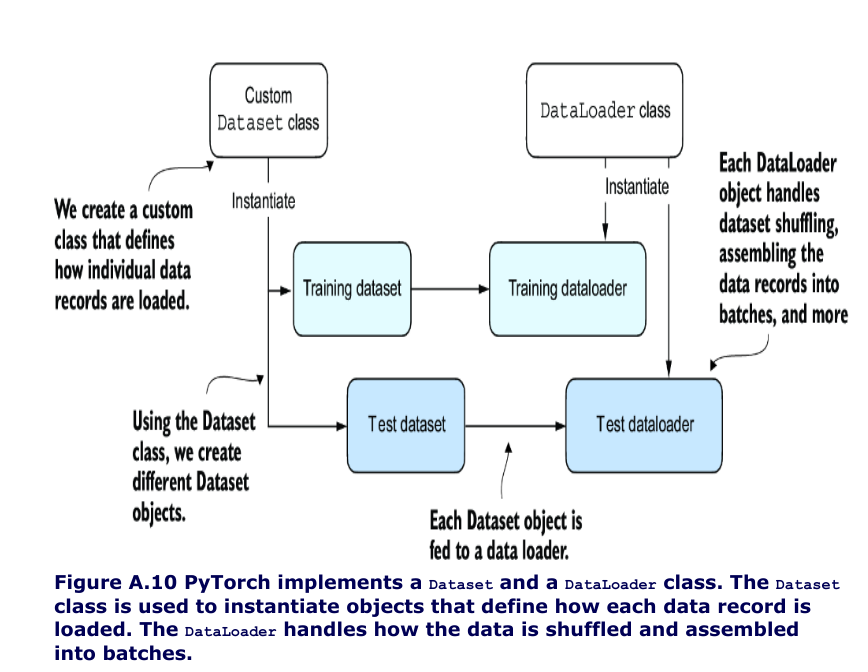 Custom Dataset class

DataLoader class

We create a custom class that defines how individual data records are loaded.

Instantiate

Instantiate

Each DataLoader object handles dataset shuffling, assembling the data records into batches, and more

Training dataset

Training dataloader

Using the Dataset class, we create different Dataset objects.

Test dataset

Test dataloader

Each Dataset object is fed to a data loader.

Figure A.10 PyTorch implements a Dataset and a DataLoader class. The Dataset class is used to instantiate objects that define how each data record is loaded. The DataLoader handles how the data is shuffled and assembled into batches.